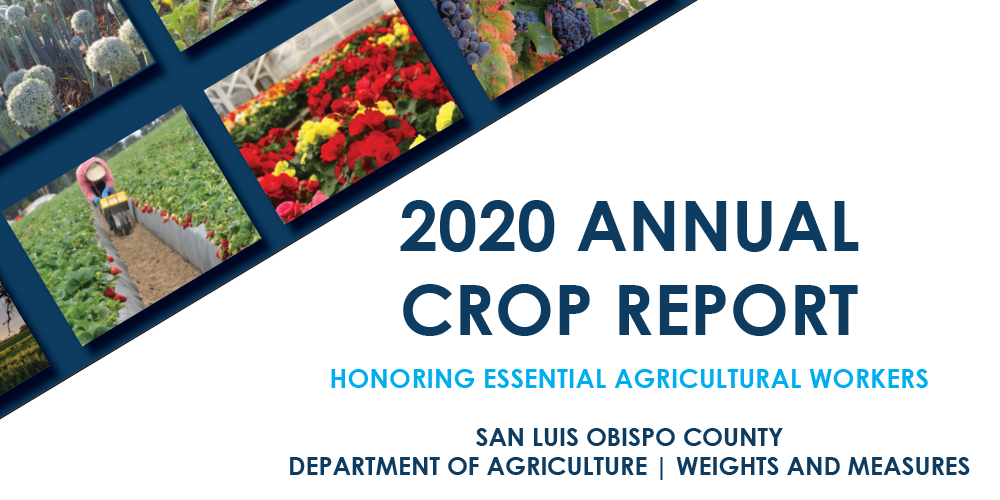 2020 ANNUAL CROP REPORT

HONORING ESSENTIAL AGRICULTURAL WORKERS

SAN LUIS OBISPO COUNTY
DEPARTMENT OF AGRICULTURE | WEIGHTS AND MEASURES